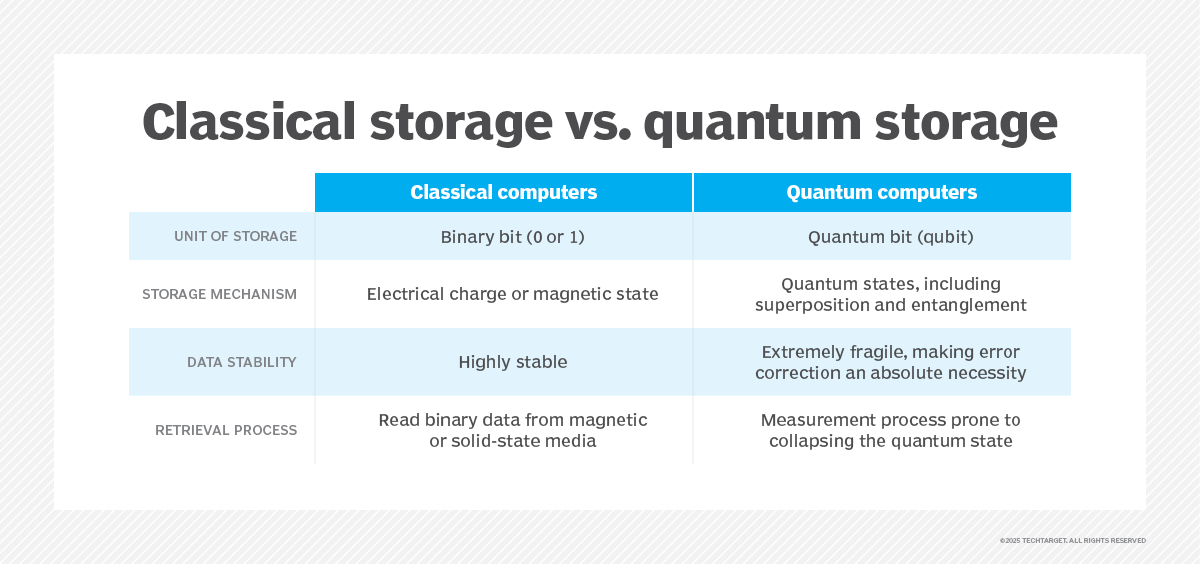 Classical storage vs. quantum storage

| | Classical computers | Quantum computers |
|---|---|---|
| UNIT OF STORAGE | Binary bit (0 or 1) | Quantum bit (qubit) |
| STORAGE MECHANISM | Electrical charge or magnetic state | Quantum states, including superposition and entanglement |
| DATA STABILITY | Highly stable | Extremely fragile, making error correction an absolute necessity |
| RETRIEVAL PROCESS | Read binary data from magnetic or solid-state media | Measurement process prone to collapsing the quantum state |

©2025 TECHTARGET. ALL RIGHTS RESERVED